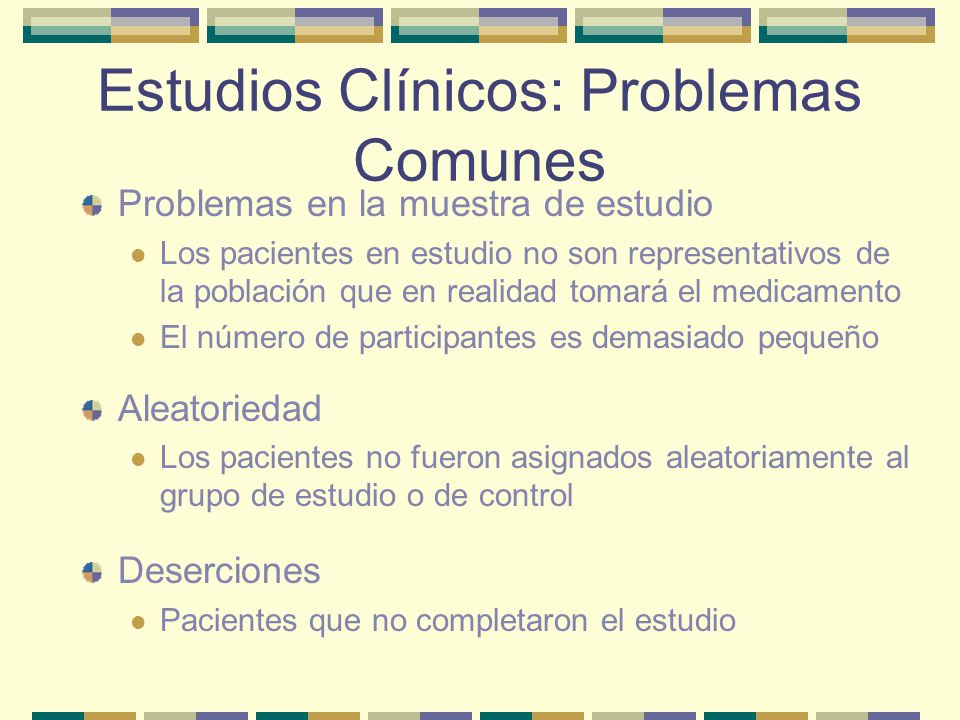 Estudios Clínicos: Problemas Comunes

Problemas en la muestra de estudio

Los pacientes en estudio no son representativos de la población que en realidad tomará el medicamento

El número de participantes es demasiado pequeño

Aleatoriedad

Los pacientes no fueron asignados aleatoriamente al grupo de estudio o de control

Deserciones

Pacientes que no completaron el estudio